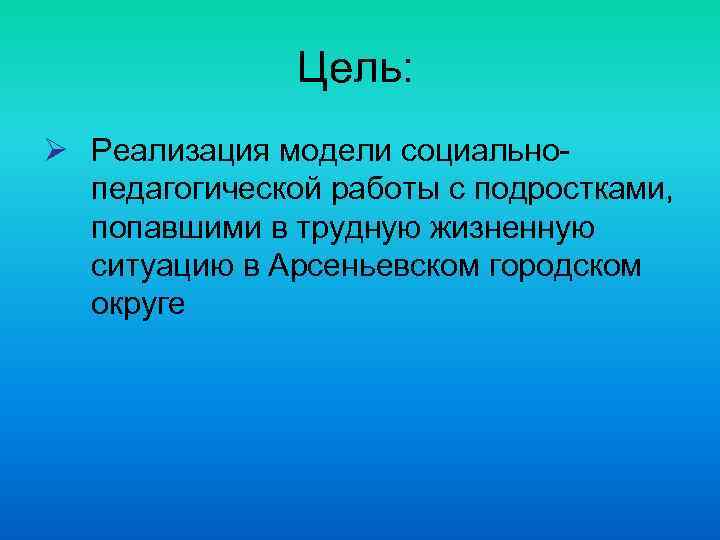 Цель:

➢ Реализация модели социально-педагогической работы с подростками, попавшими в трудную жизненную ситуацию в Арсеньевском городском округе